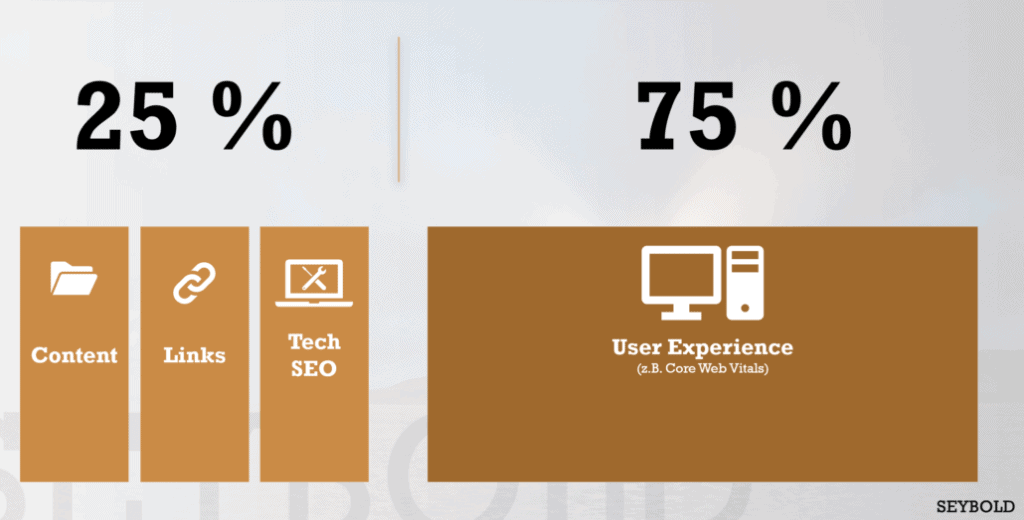 25 %

75 %

Content

Links

Tech SEO

User Experience
(z.B. Core Web Vitals)

SEYBOLD